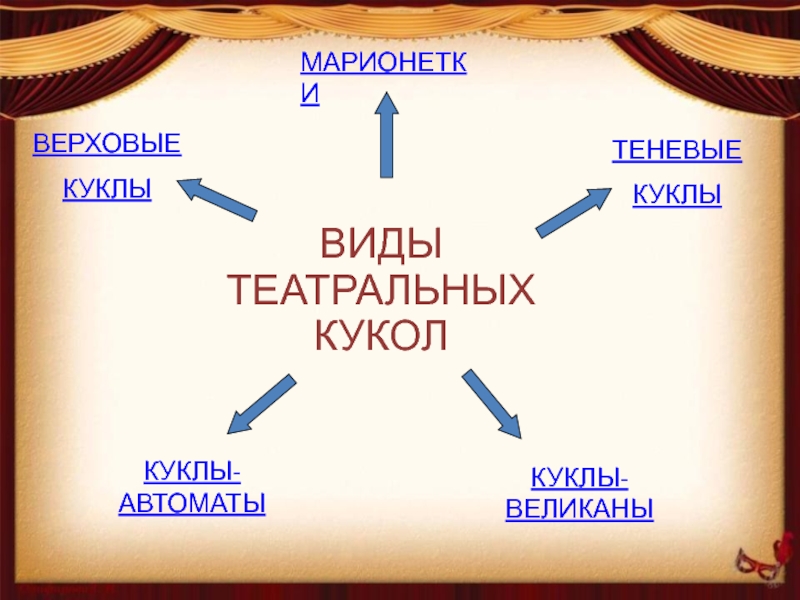 МАРИОНЕТКИ

ВЕРХОВЫЕ

КУКЛЫ

ТЕНЕВЫЕ

КУКЛЫ

ВИДЫ ТЕАТРАЛЬНЫХ КУКОЛ

КУКЛЫ-АВТОМАТЫ

КУКЛЫ-ВЕЛИКАНЫ